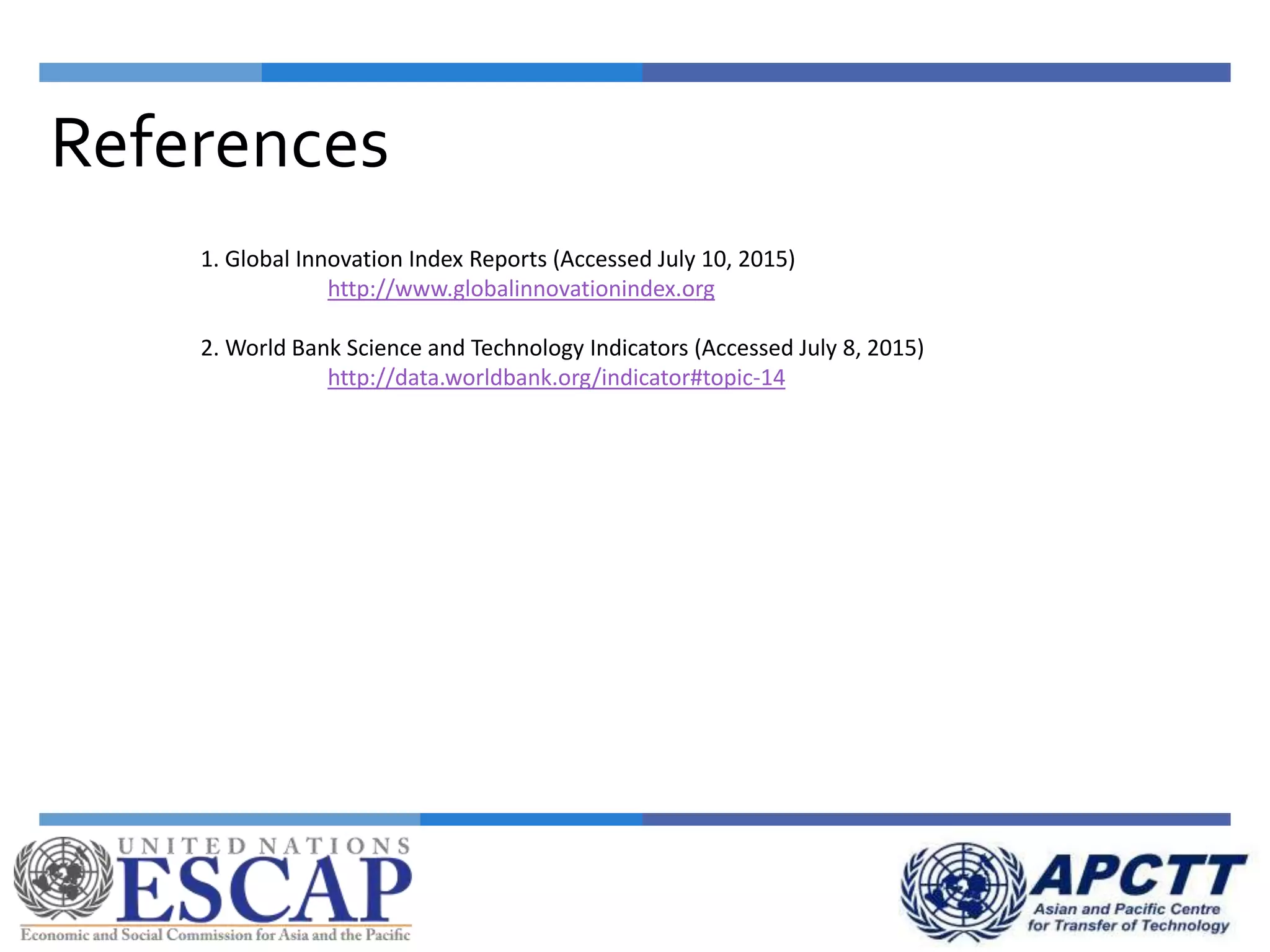 References

1. Global Innovation Index Reports (Accessed July 10, 2015)
http://www.globalinnovationindex.org

2. World Bank Science and Technology Indicators (Accessed July 8, 2015)
http://data.worldbank.org/indicator#topic-14

UNITED NATIONS
ESCAP
Economic and Social Commission for Asia and the Pacific

APCTT
Asian and Pacific Centre for Transfer of Technology